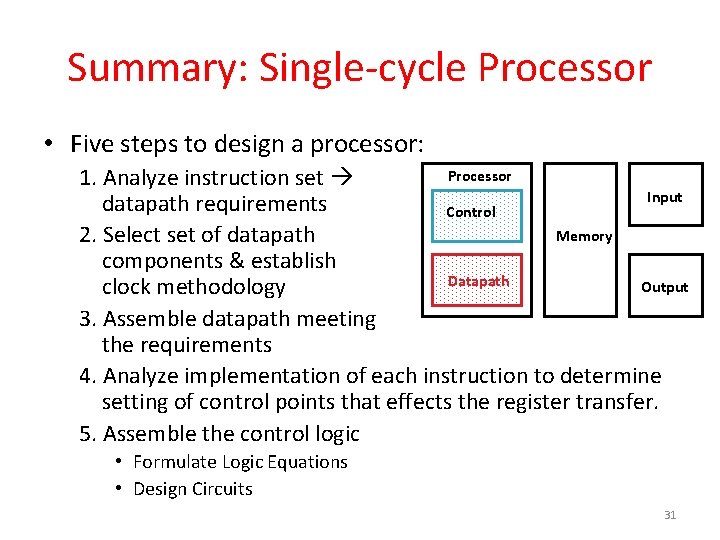 Summary: Single-cycle Processor

• Five steps to design a processor:

1. Analyze instruction set → datapath requirements

2. Select set of datapath components & establish clock methodology

3. Assemble datapath meeting the requirements

4. Analyze implementation of each instruction to determine setting of control points that effects the register transfer.

5. Assemble the control logic

• Formulate Logic Equations

• Design Circuits

Processor

Control

Datapath

Memory

Input

Output

31